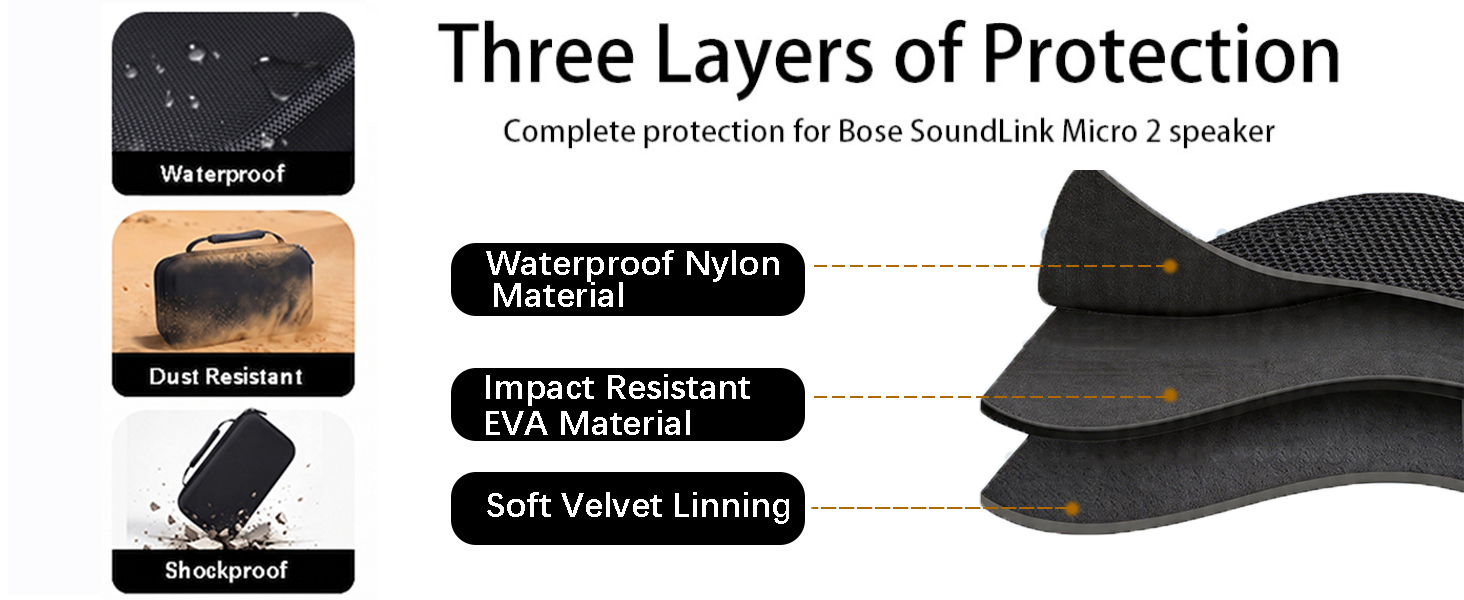 Waterproof

Dust Resistant

Shockproof

Three Layers of Protection

Complete protection for Bose SoundLink Micro 2 speaker

Waterproof Nylon Material

Impact Resistant EVA Material

Soft Velvet Linning